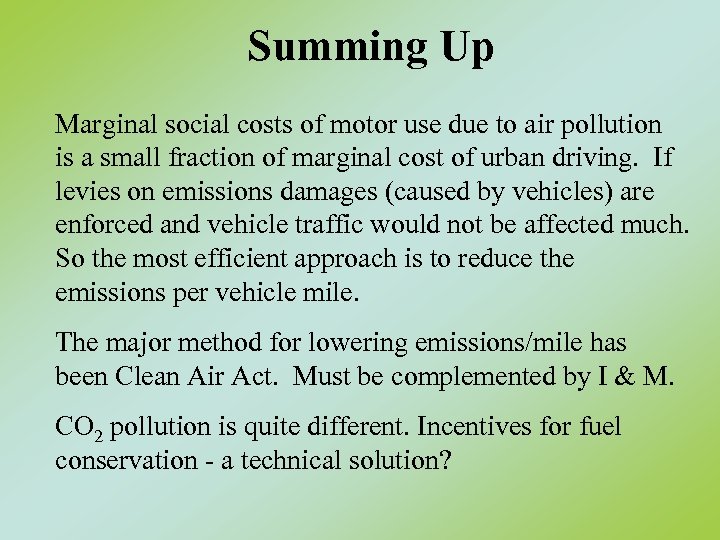 Summing Up

Marginal social costs of motor use due to air pollution is a small fraction of marginal cost of urban driving. If levies on emissions damages (caused by vehicles) are enforced and vehicle traffic would not be affected much. So the most efficient approach is to reduce the emissions per vehicle mile.

The major method for lowering emissions/mile has been Clean Air Act. Must be complemented by I & M.

$CO_2$ pollution is quite different. Incentives for fuel conservation - a technical solution?